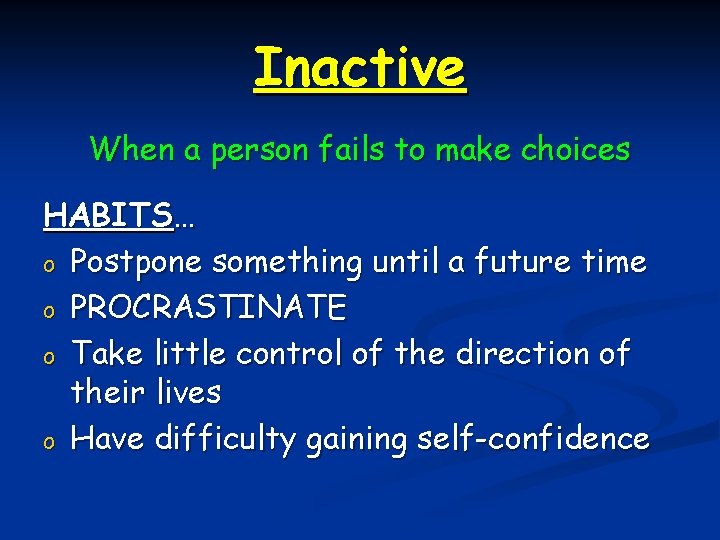 Inactive

When a person fails to make choices

HABITS…

o Postpone something until a future time
o PROCRASTINATE
o Take little control of the direction of their lives
o Have difficulty gaining self-confidence